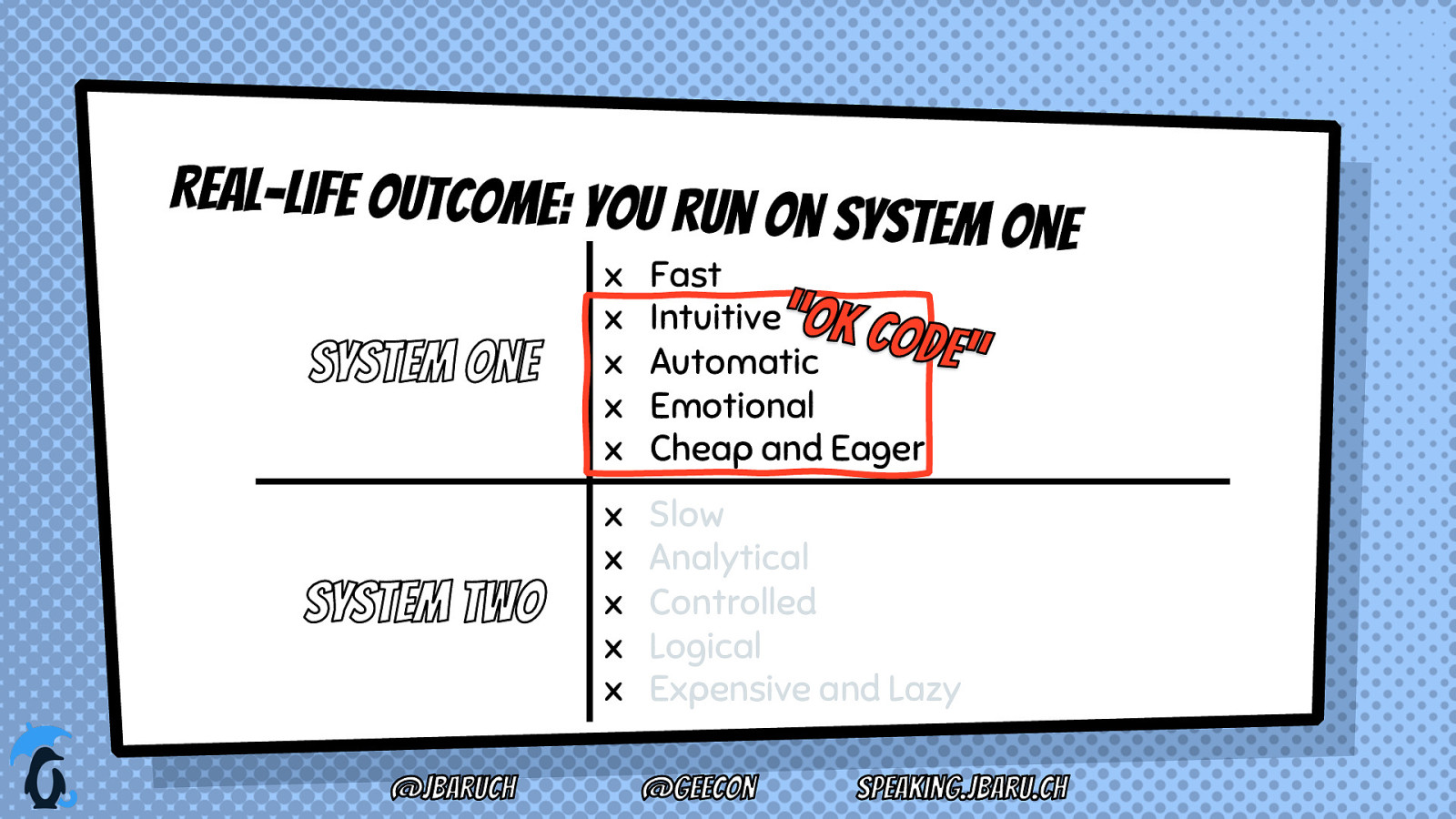 REAL-LIFE OUTCOME: YOU RUN ON SYSTEM ONE

SYSTEM ONE

x Fast
x Intuitive
x Automatic
x Emotional
x Cheap and Eager

"OK CODE"

SYSTEM TWO

x Slow
x Analytical
x Controlled
x Logical
x Expensive and Lazy

@JBARUCH @GEECON SPEAKING.JBARU.CH